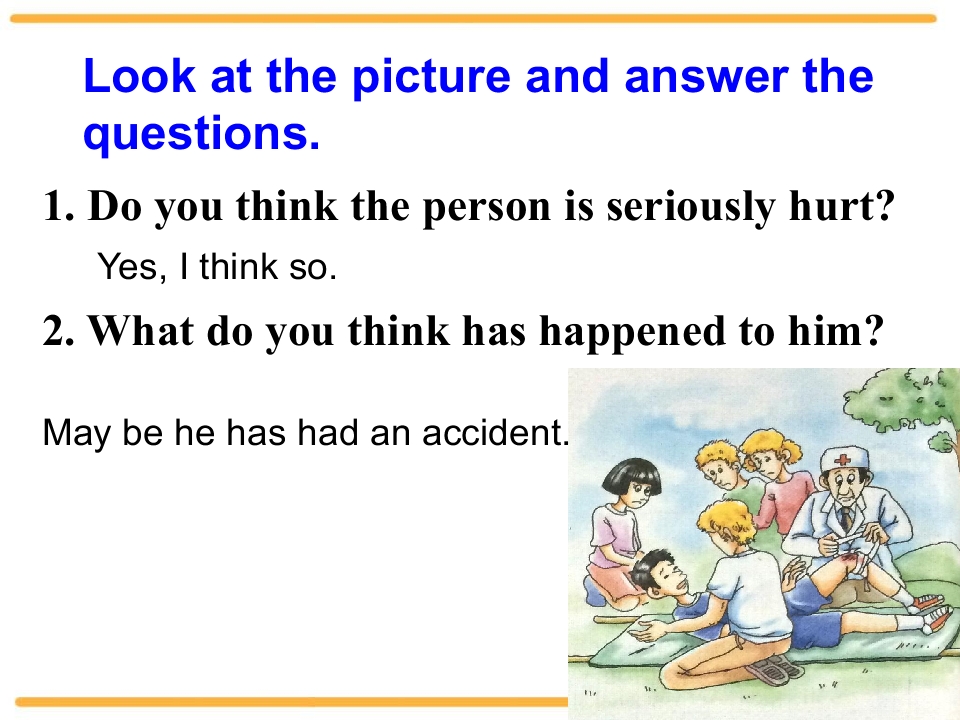 Look at the picture and answer the questions.

1. Do you think the person is seriously hurt?

Yes, I think so.

2. What do you think has happened to him?

May be he has had an accident.